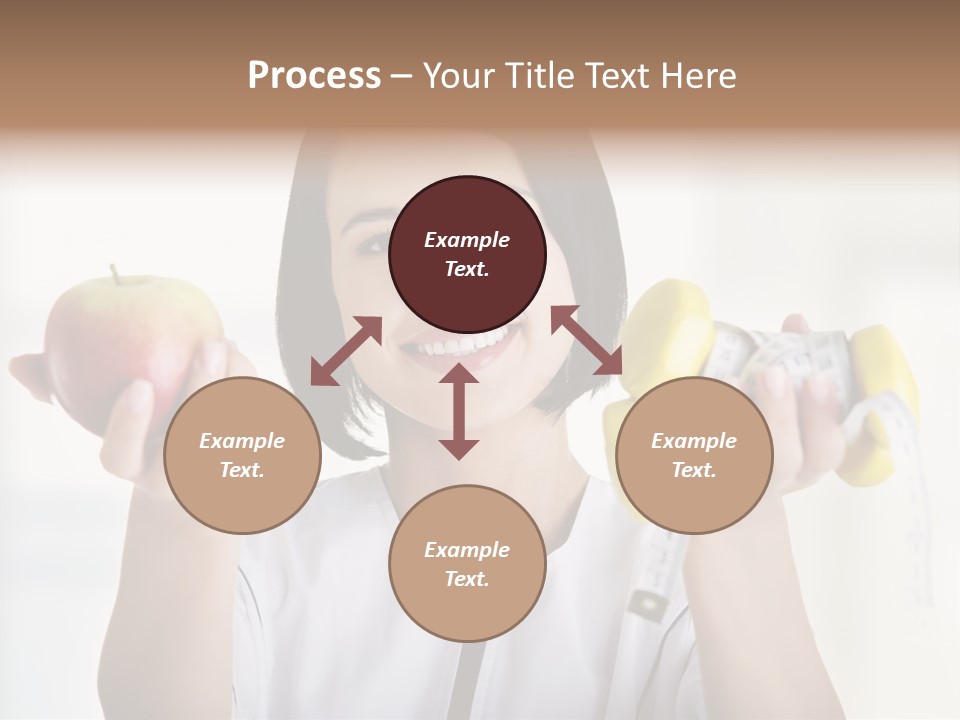 Process – Your Title Text Here

Example Text.

Example Text.

Example Text.

Example Text.